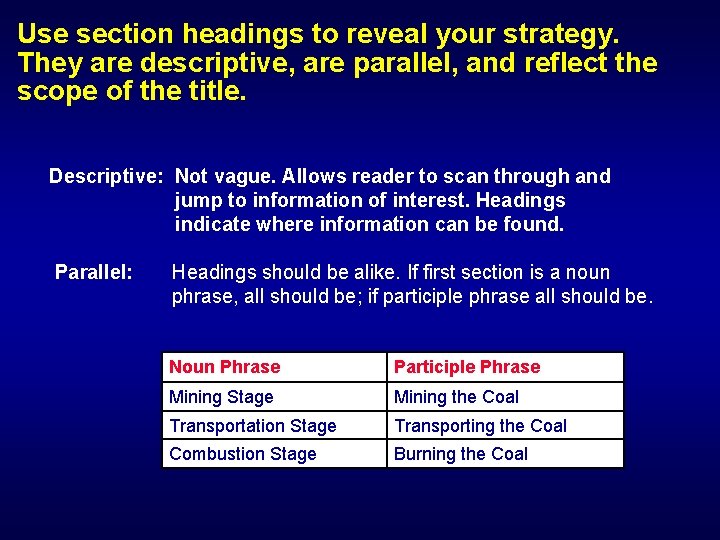 Use section headings to reveal your strategy. They are descriptive, are parallel, and reflect the scope of the title.

Descriptive: Not vague. Allows reader to scan through and jump to information of interest. Headings indicate where information can be found.

Parallel: Headings should be alike. If first section is a noun phrase, all should be; if participle phrase all should be.

| Noun Phrase | Participle Phrase |
|---|---|
| Mining Stage | Mining the Coal |
| Transportation Stage | Transporting the Coal |
| Combustion Stage | Burning the Coal |